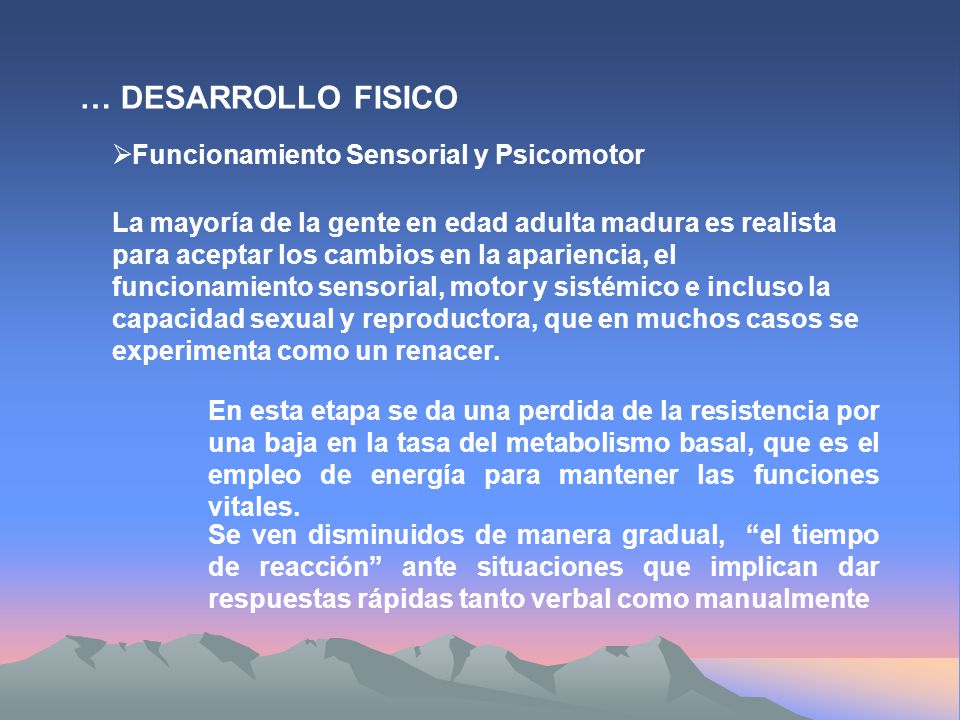 … DESARROLLO FISICO

➢Funcionamiento Sensorial y Psicomotor

La mayoría de la gente en edad adulta madura es realista para aceptar los cambios en la apariencia, el funcionamiento sensorial, motor y sistémico e incluso la capacidad sexual y reproductora, que en muchos casos se experimenta como un renacer.

En esta etapa se da una perdida de la resistencia por una baja en la tasa del metabolismo basal, que es el empleo de energía para mantener las funciones vitales.

Se ven disminuidos de manera gradual, “el tiempo de reacción” ante situaciones que implican dar respuestas rápidas tanto verbal como manualmente